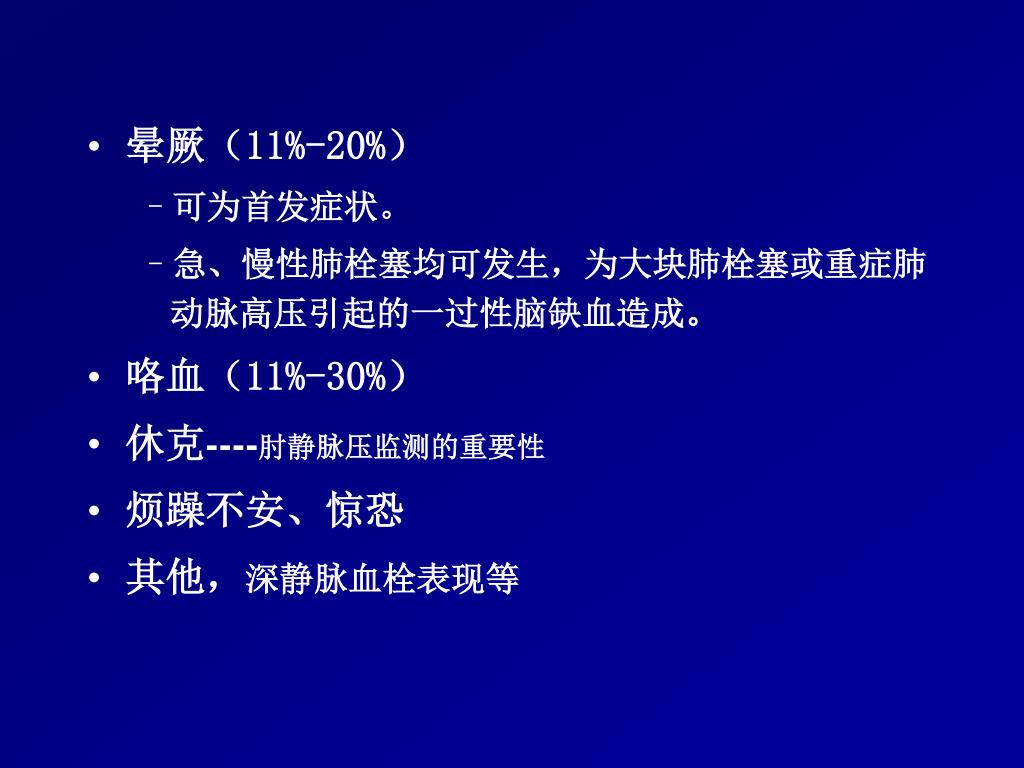 • 晕厥（11%-20%）

– 可为首发症状。

– 急、慢性肺栓塞均可发生，为大块肺栓塞或重症肺动脉高压引起的一过性脑缺血造成。

• 咯血（11%-30%）

• 休克----肘静脉压监测的重要性

• 烦躁不安、惊恐

• 其他，深静脉血栓表现等